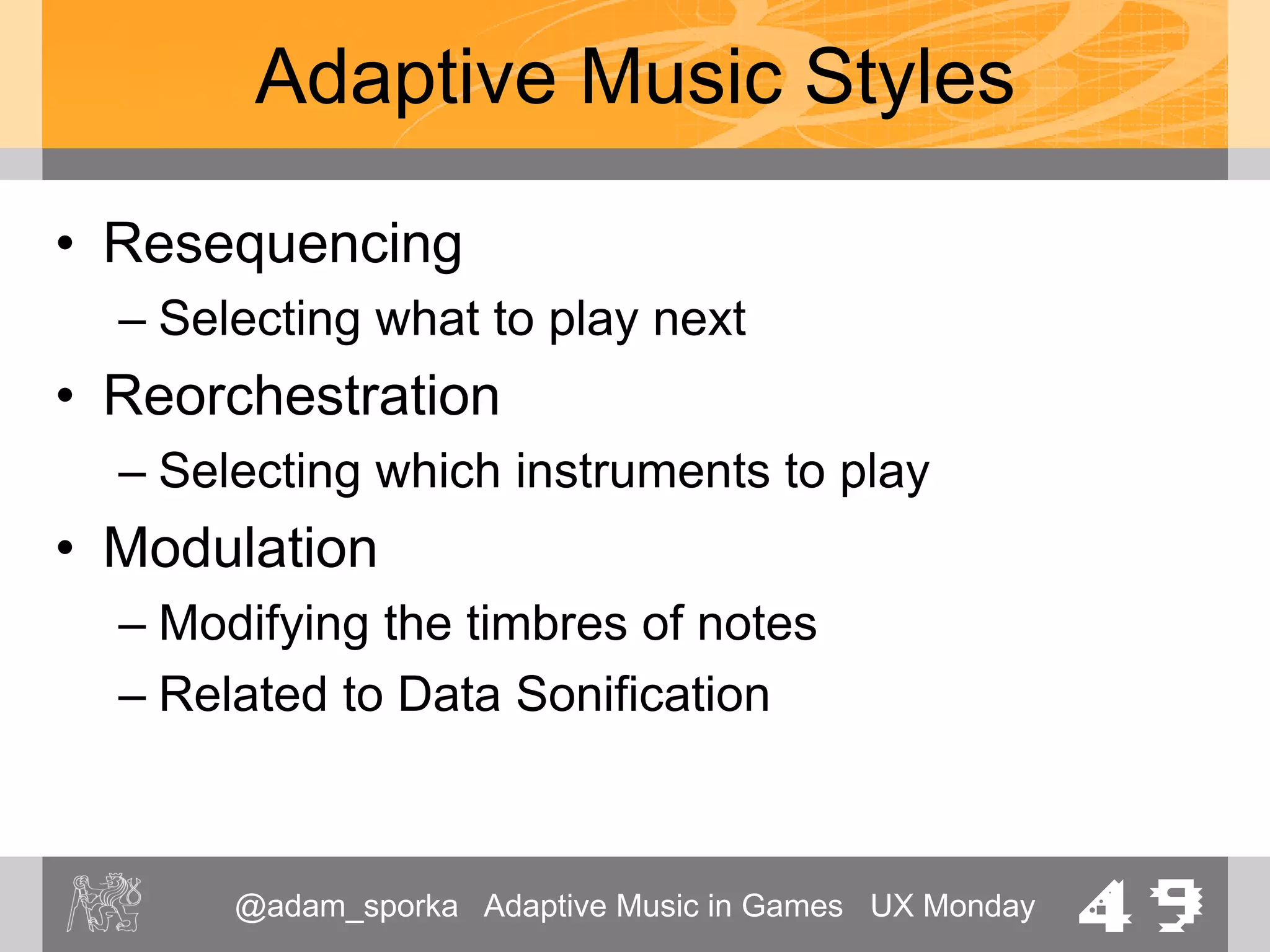 Adaptive Music Styles

• Resequencing
– Selecting what to play next
• Reorchestration
– Selecting which instruments to play
• Modulation
– Modifying the timbres of notes
– Related to Data Sonification

@adam_sporka Adaptive Music in Games UX Monday 49